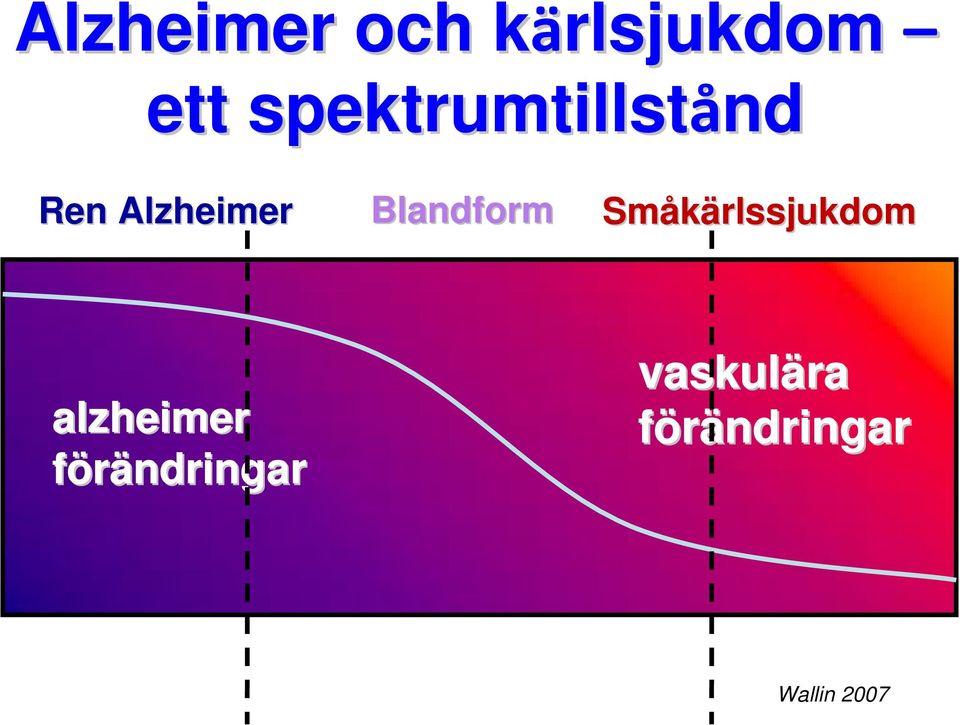 Alzheimer och kärlsjukdom – ett spektrumtillstånd

Ren Alzheimer

Blandform

Småkärlssjukdom

alzheimer förändringar

vaskulära förändringar

Wallin 2007